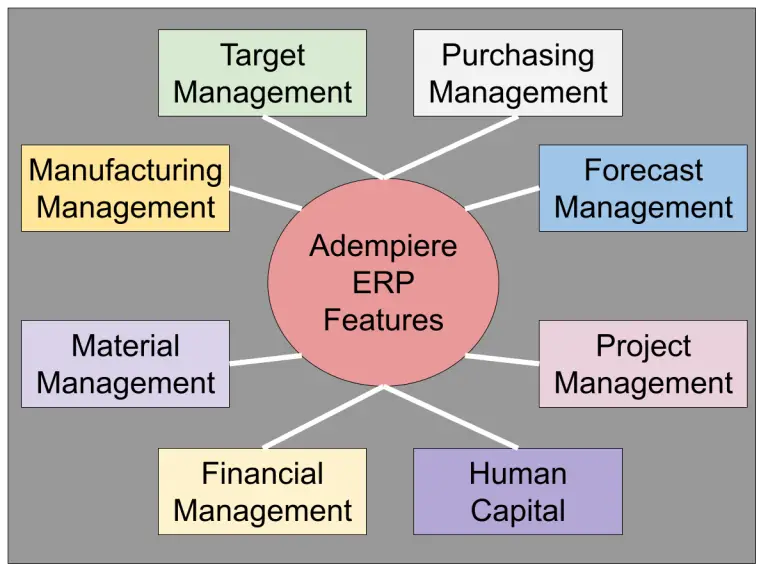 Target Management

Purchasing Management

Manufacturing Management

Forecast Management

Adempiere ERP Features

Material Management

Project Management

Financial Management

Human Capital